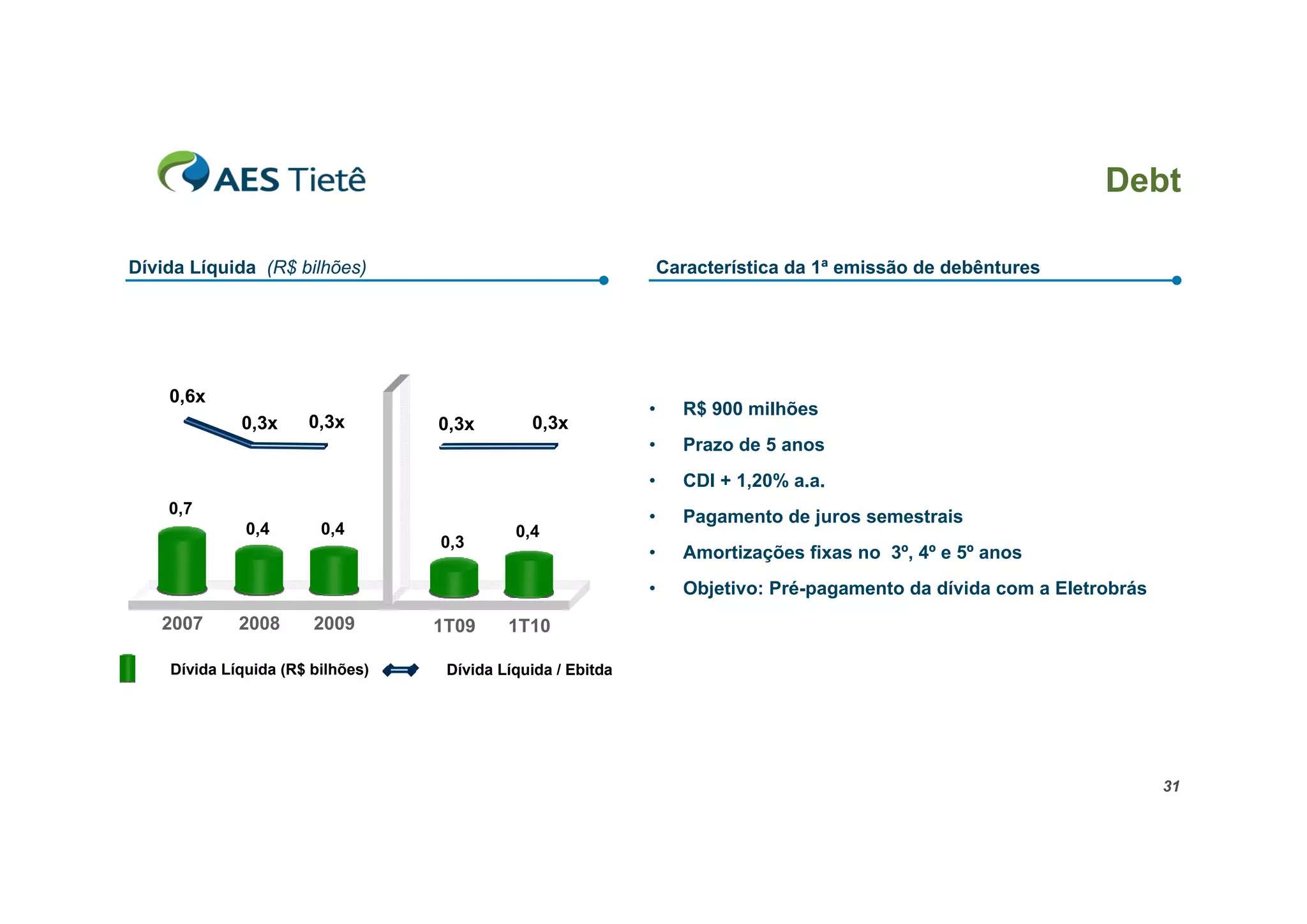 AES Tietê

Debt

Dívida Líquida (R$ bilhões)

0,6x
0,3x
0,3x
0,3x
0,3x

0,7
0,4
0,4
0,3
0,4

2007
2008
2009
1T09
1T10

Dívida Líquida (R$ bilhões)
Dívida Líquida / Ebitda

Característica da 1ª emissão de debêntures

• R$ 900 milhões
• Prazo de 5 anos
• CDI + 1,20% a.a.
• Pagamento de juros semestrais
• Amortizações fixas no 3º, 4º e 5º anos
• Objetivo: Pré-pagamento da dívida com a Eletrobrás

31